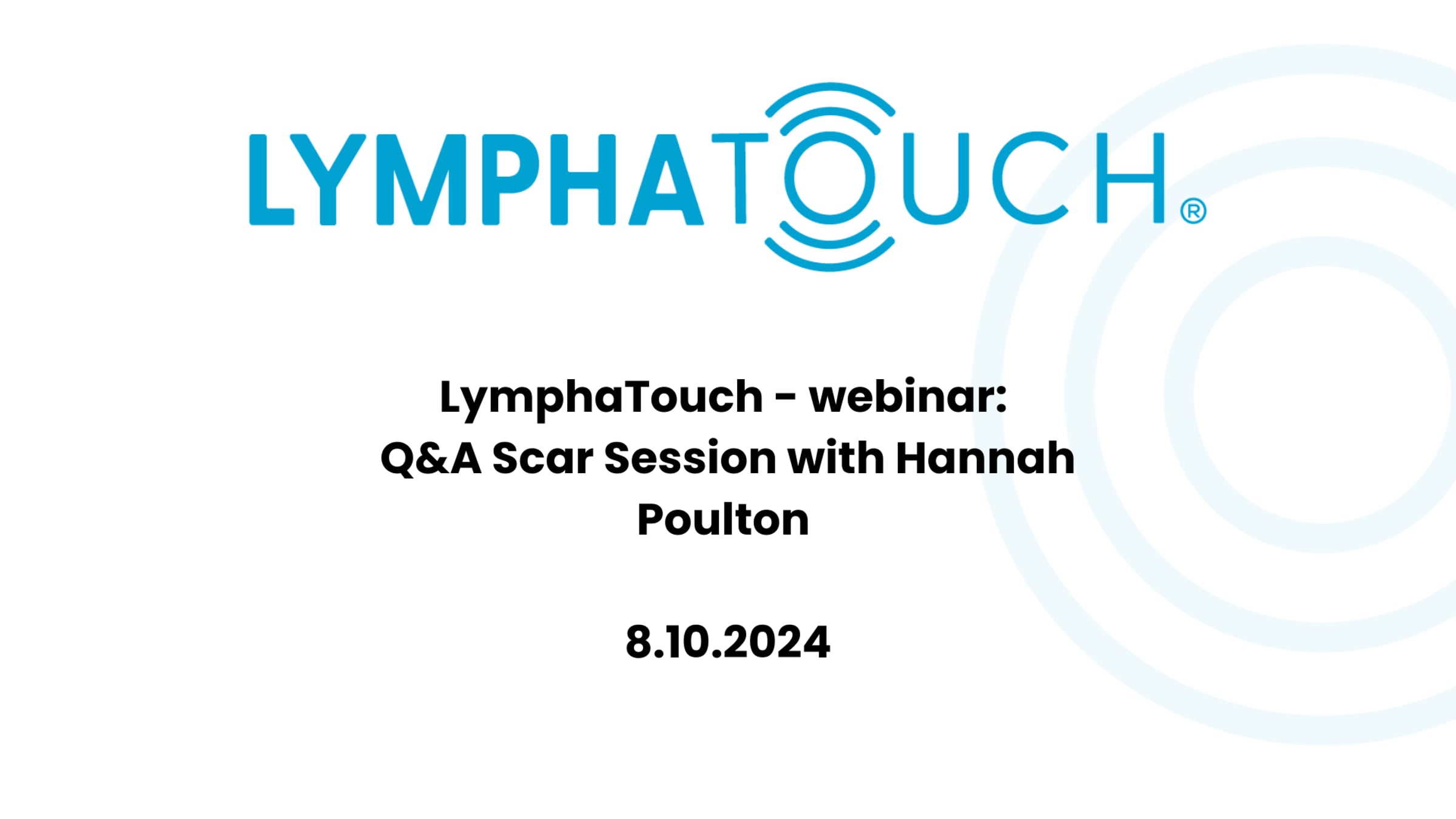 LYMPHATOUCH®

LymphaTouch - webinar:
Q&A Scar Session with Hannah Poulton

8.10.2024